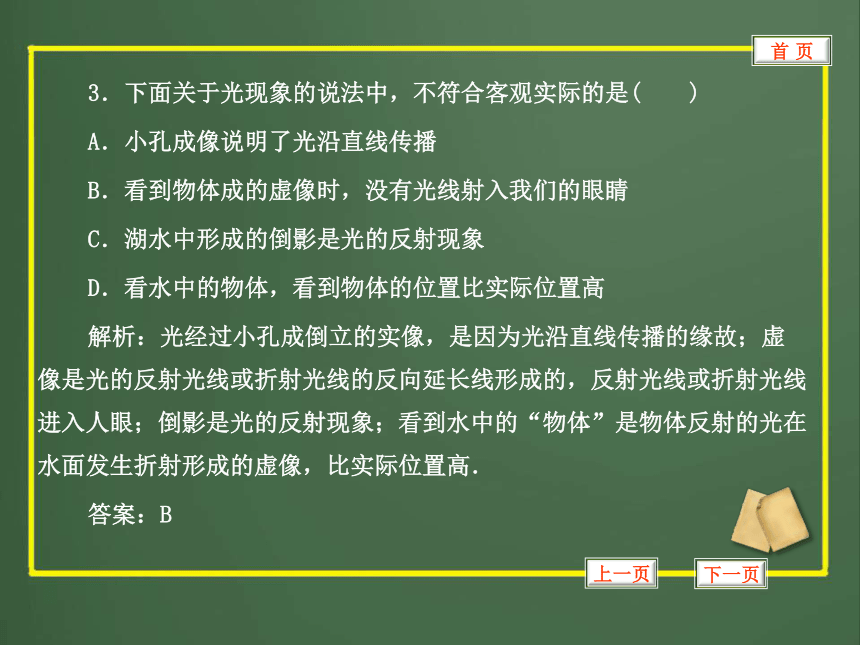 首 页

3．下面关于光现象的说法中，不符合客观实际的是(　　)

A．小孔成像说明了光沿直线传播

B．看到物体成的虚像时，没有光线射入我们的眼睛

C．湖水中形成的倒影是光的反射现象

D．看水中的物体，看到物体的位置比实际位置高

解析：光经过小孔成倒立的实像，是因为光沿直线传播的缘故；虚像是光的反射光线或折射光线的反向延长线形成的，反射光线或折射光线进入人眼；倒影是光的反射现象；看到水中的“物体”是物体反射的光在水面发生折射形成的虚像，比实际位置高.

答案：B

上一页　下一页